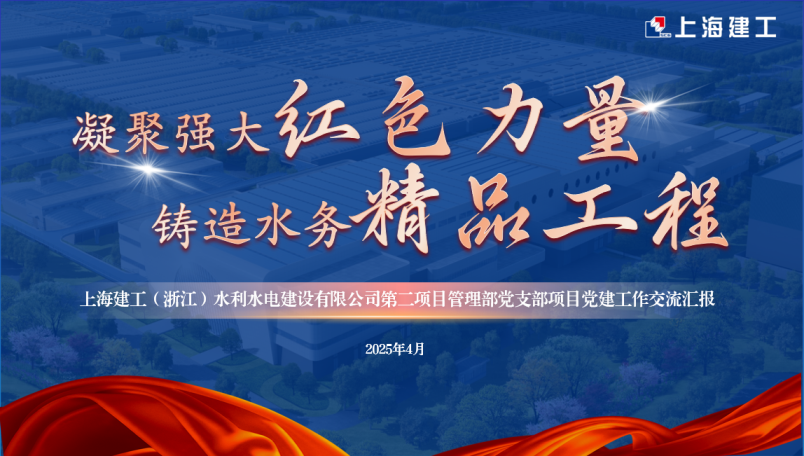 上海建工

凝聚强大红色力量

铸造水务精品工程

上海建工（浙江）水利水电建设有限公司第二项目管理部党支部项目党建工作交流汇报

2025年4月